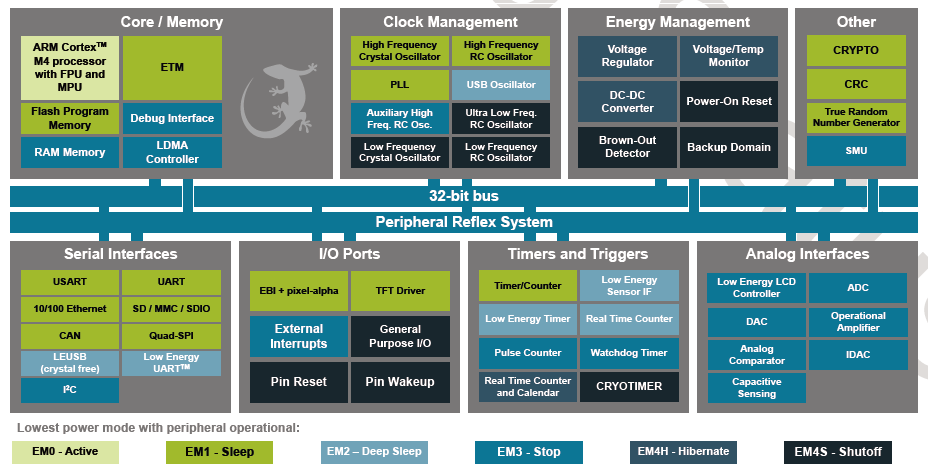 Core / Memory

ARM Cortex™ M4 processor with FPU and MPU

ETM

Flash Program Memory

Debug Interface

RAM Memory

LDMA Controller

Clock Management

High Frequency Crystal Oscillator

High Frequency RC Oscillator

PLL

USB Oscillator

Auxiliary High Freq. RC Osc.

Ultra Low Freq. RC Oscillator

Low Frequency Crystal Oscillator

Low Frequency RC Oscillator

Energy Management

Voltage Regulator

Voltage/Temp Monitor

DC-DC Converter

Power-On Reset

Brown-Out Detector

Backup Domain

Other

CRYPTO

CRC

True Random Number Generator

SMU

32-bit bus

Peripheral Reflex System

Serial Interfaces

USART

UART

10/100 Ethernet

SD / MMC / SDIO

CAN

Quad-SPI

LEUSB (crystal free)

Low Energy UART™

I²C

I/O Ports

EBI + pixel-alpha

TFT Driver

External Interrupts

General Purpose I/O

Pin Reset

Pin Wakeup

Timers and Triggers

Timer/Counter

Low Energy Sensor IF

Low Energy Timer

Real Time Counter

Pulse Counter

Watchdog Timer

Real Time Counter and Calendar

CRYOTIMER

Analog Interfaces

Low Energy LCD Controller

ADC

DAC

Operational Amplifier

Analog Comparator

IDAC

Capacitive Sensing

Lowest power mode with peripheral operational:

EM0 - Active

EM1 - Sleep

EM2 – Deep Sleep

EM3 - Stop

EM4H - Hibernate

EM4S - Shutoff